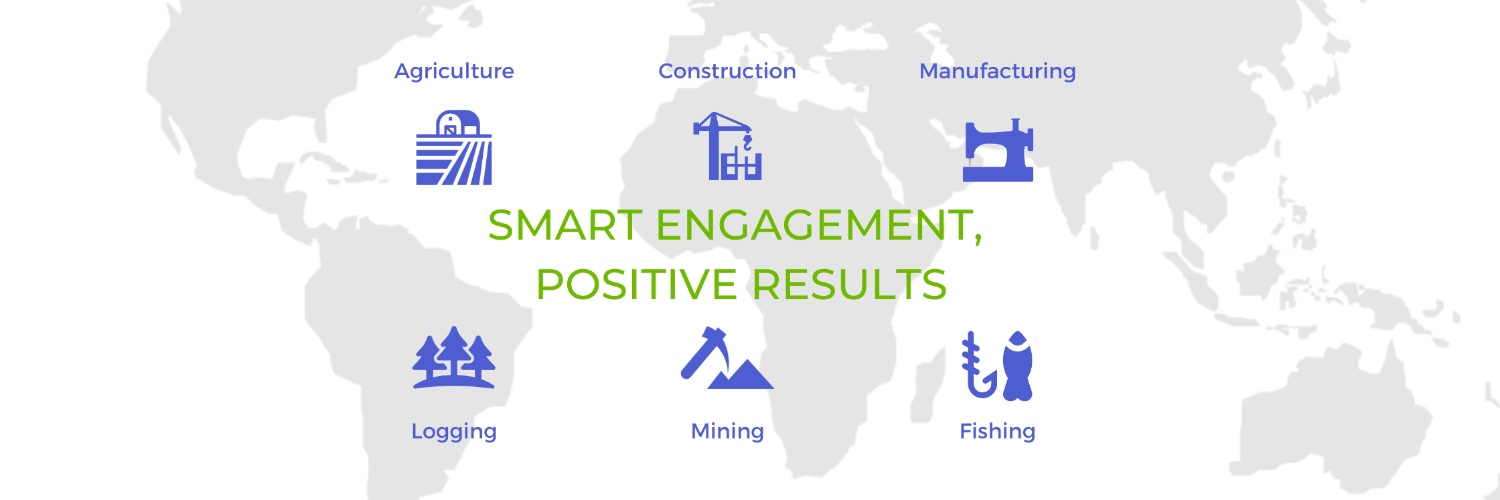 Agriculture

Construction

Manufacturing

SMART ENGAGEMENT, POSITIVE RESULTS

Logging

Mining

Fishing